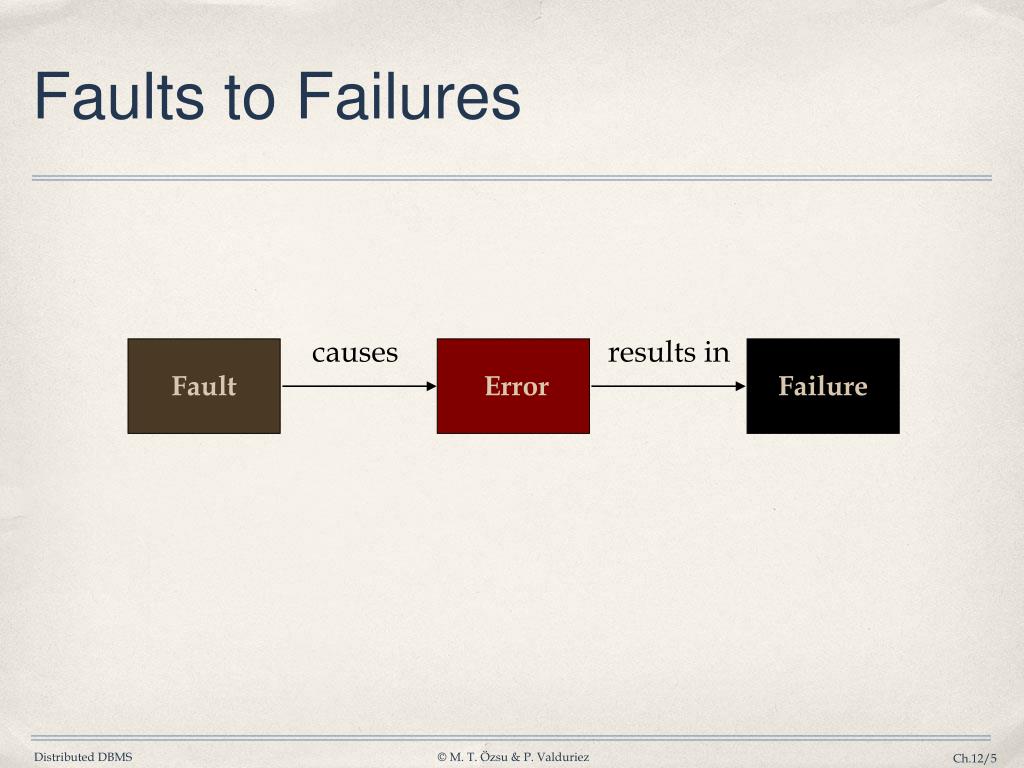 Faults to Failures

Fault

causes

Error

results in

Failure

Distributed DBMS

© M. T. Özsu & P. Valduriez

Ch.12/5